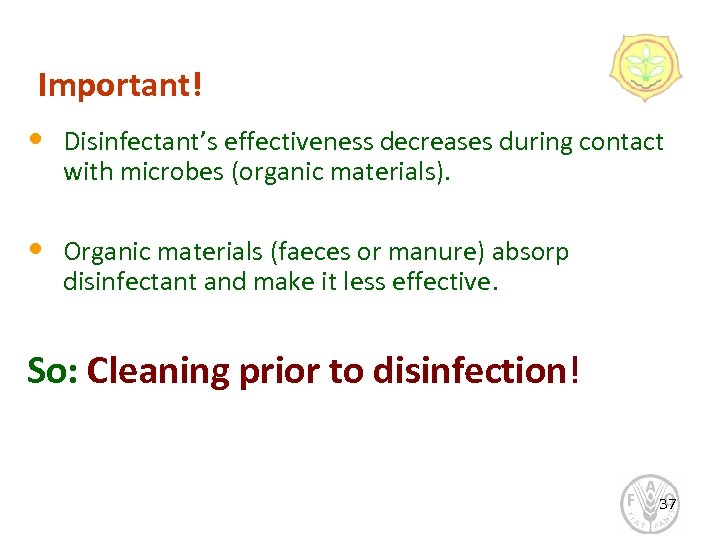 Important!

• Disinfectant's effectiveness decreases during contact with microbes (organic materials).

• Organic materials (faeces or manure) absorp disinfectant and make it less effective.

So: Cleaning prior to disinfection!

FAO FIAT PANIS

37